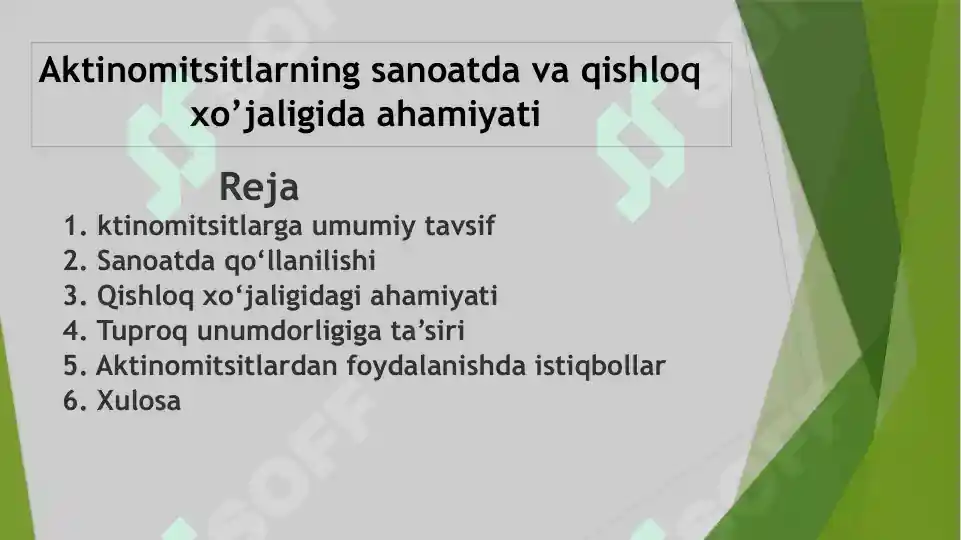 Aktinomitsitlarning sanoatda va qishloq xo’jaligida ahamiyati

Reja

1. ktinomitsitlarga umumiy tavsif
2. Sanoatda qo‘llanilishi
3. Qishloq xo‘jaligidagi ahamiyati
4. Tuproq unumdorligiga ta’siri
5. Aktinomitsitlardan foydalanishda istiqbollar
6. Xulosa

SOFF